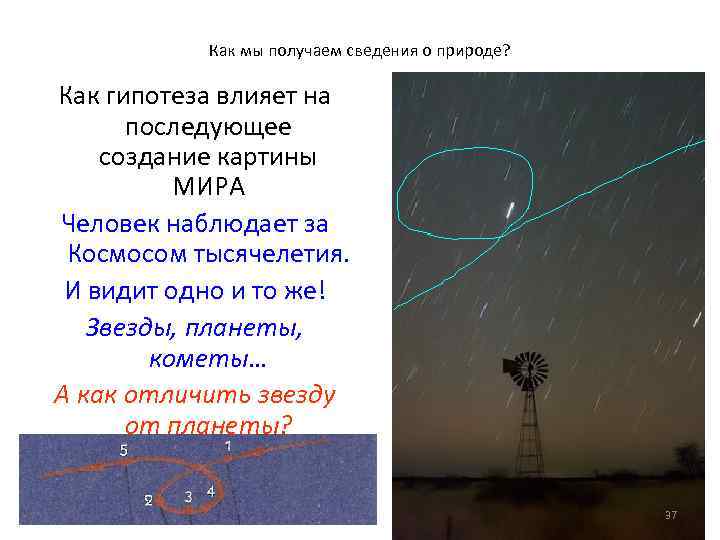 Как мы получаем сведения о природе?

Как гипотеза влияет на последующее создание картины МИРА

Человек наблюдает за Космосом тысячелетия.

И видит одно и то же!

Звезды, планеты, кометы…

А как отличить звезду от планеты?

5
1
2
3
4

37